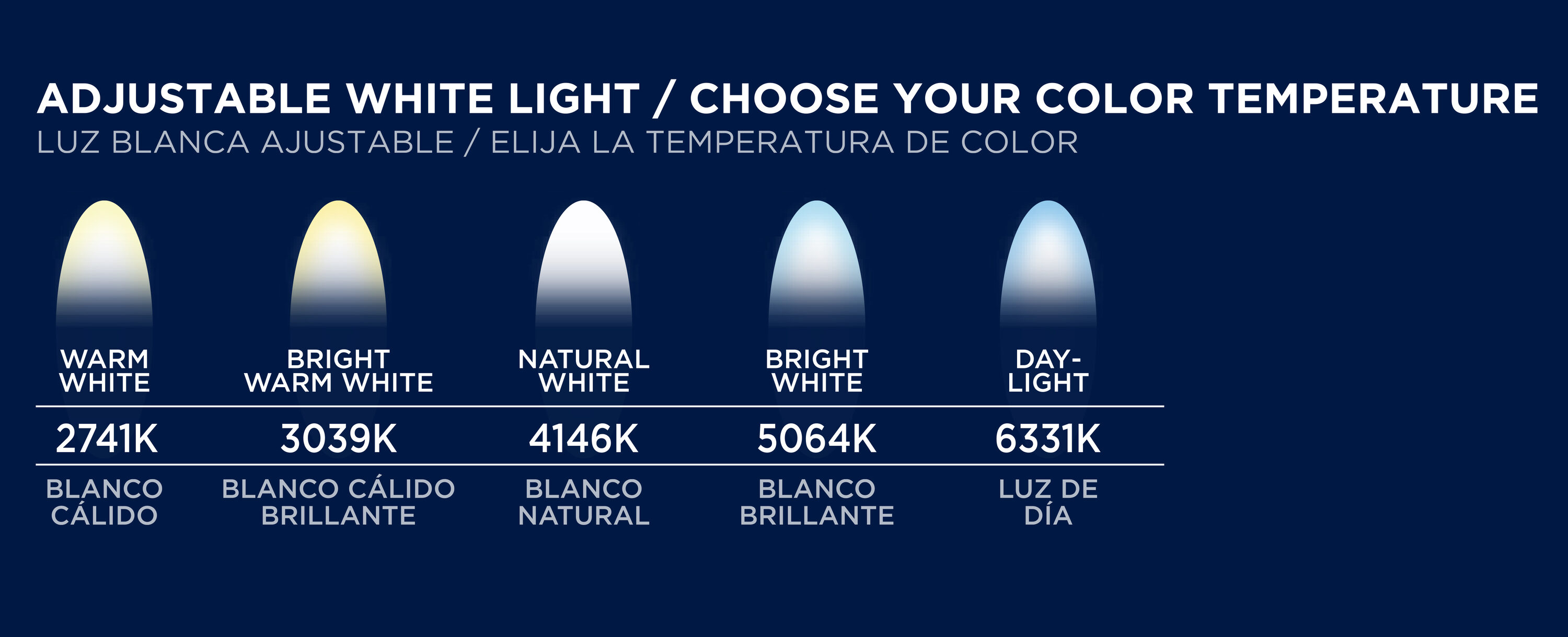 ADJUSTABLE WHITE LIGHT / CHOOSE YOUR COLOR TEMPERATURE
LUZ BLANCA AJUSTABLE / ELIJA LA TEMPERATURA DE COLOR

| WARM WHITE | BRIGHT WARM WHITE | NATURAL WHITE | BRIGHT WHITE | DAY-LIGHT |
|---|---|---|---|---|
| 2741K | 3039K | 4146K | 5064K | 6331K |
| BLANCO CÁLIDO | BLANCO CÁLIDO BRILLANTE | BLANCO NATURAL | BLANCO BRILLANTE | LUZ DE DÍA |